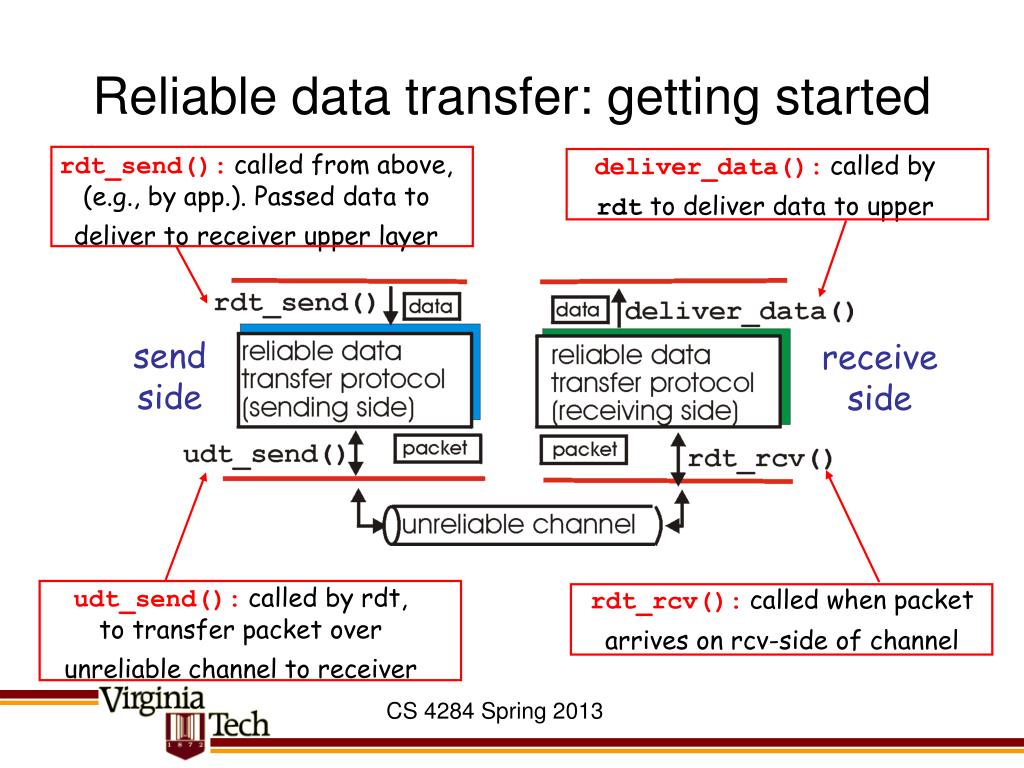 Reliable data transfer: getting started

rdt_send(): called from above, (e.g., by app.). Passed data to deliver to receiver upper layer

deliver_data(): called by rdt to deliver data to upper

rdt_send() data

data deliver_data()

send side

reliable data transfer protocol (sending side)

reliable data transfer protocol (receiving side)

receive side

udt_send() packet

packet rdt_rcv()

unreliable channel

udt_send(): called by rdt, to transfer packet over unreliable channel to receiver

rdt_rcv(): called when packet arrives on rcv-side of channel

Virginia Tech 1872

CS 4284 Spring 2013